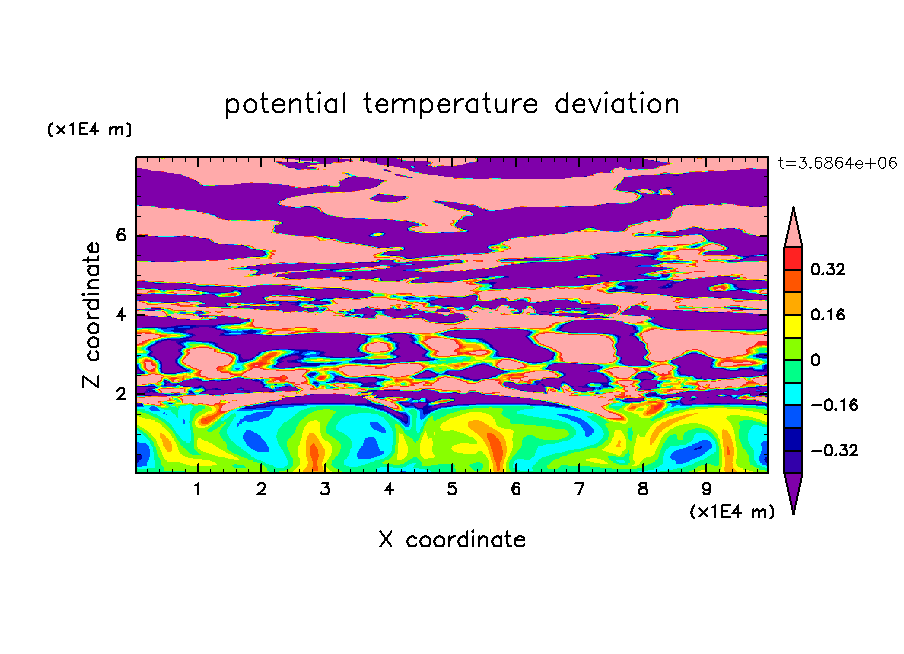 potential temperature deviation

(x1E4 m)

t=3.6864e+06

Z coordinate

6
4
2

0.32
0.16
0
−0.16
−0.32

1 2 3 4 5 6 7 8 9

(x1E4 m)

X coordinate